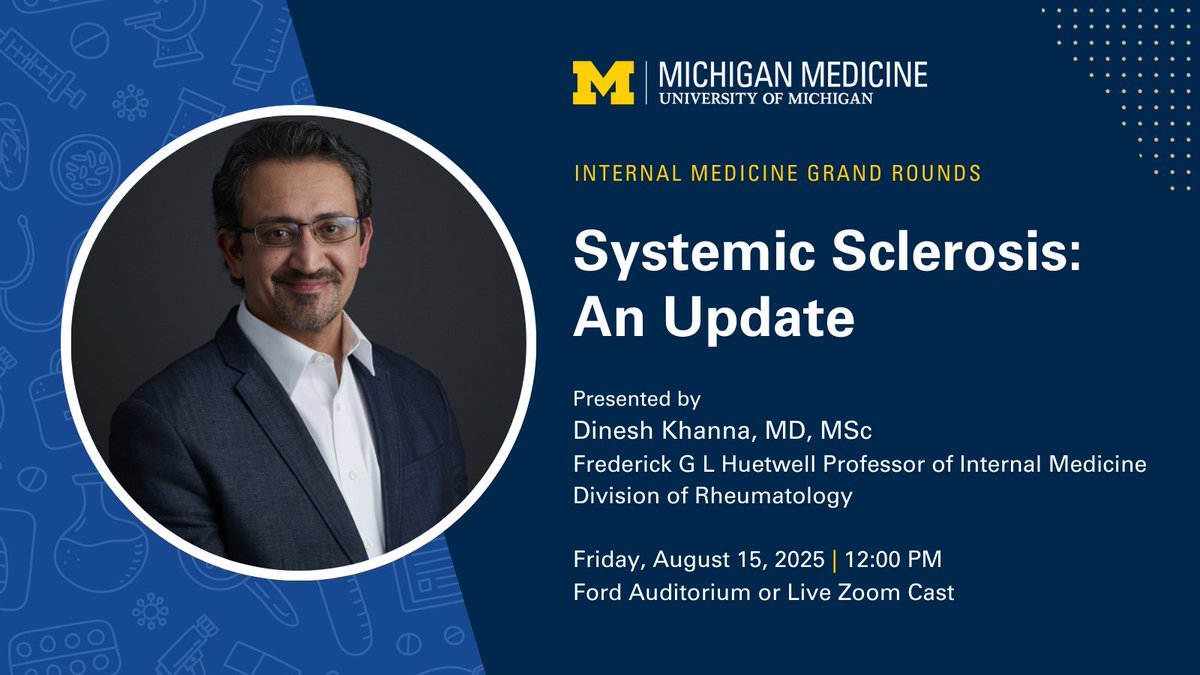 M | MICHIGAN MEDICINE
UNIVERSITY OF MICHIGAN

INTERNAL MEDICINE GRAND ROUNDS

Systemic Sclerosis: An Update

Presented by
Dinesh Khanna, MD, MSc
Frederick G L Huetwell Professor of Internal Medicine
Division of Rheumatology

Friday, August 15, 2025 | 12:00 PM
Ford Auditorium or Live Zoom Cast